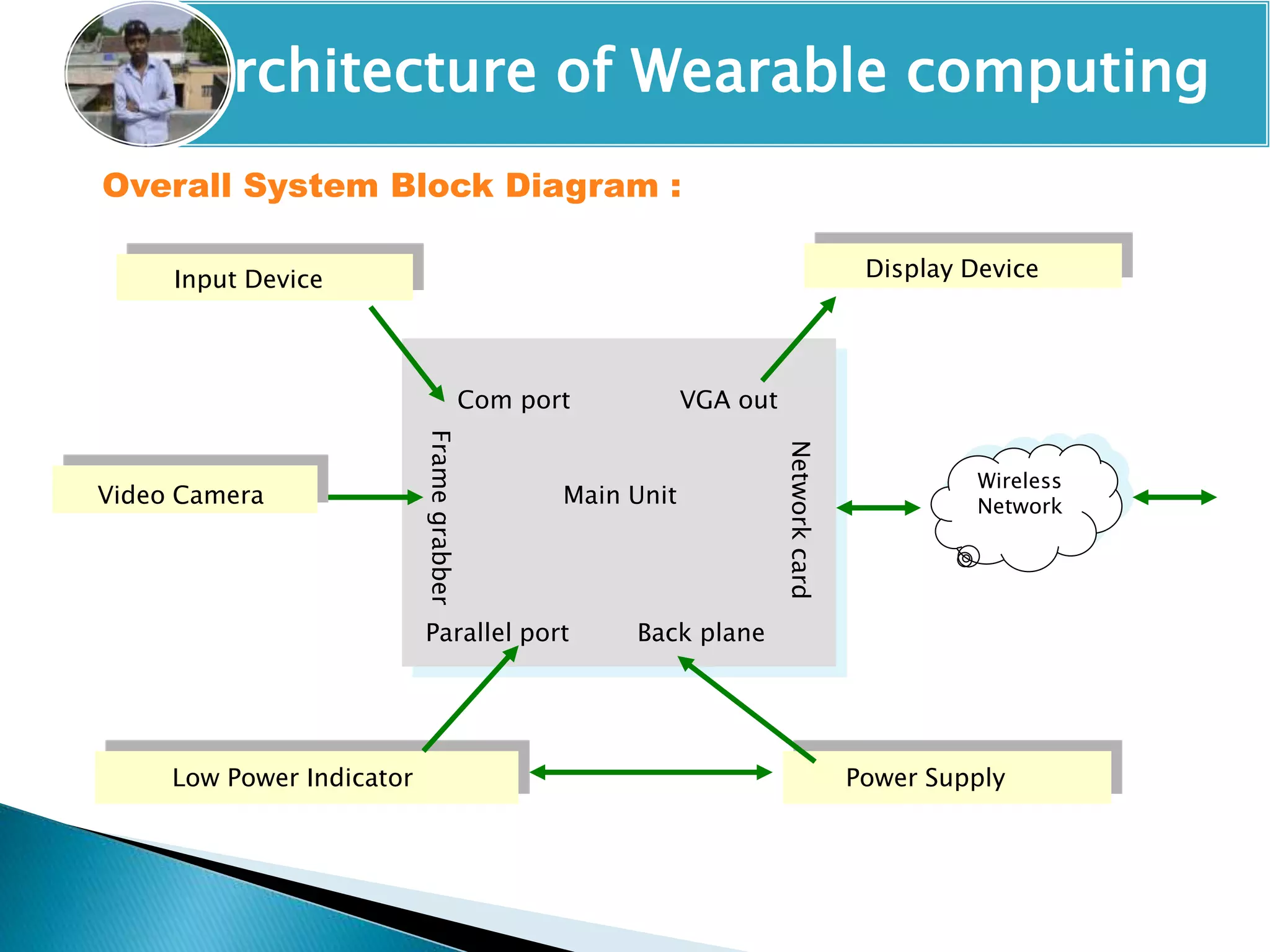 rchitecture of Wearable computing

Overall System Block Diagram :

Input Device

Display Device

Com port

VGA out

Video Camera

Frame grabber

Main Unit

Network card

Wireless Network

Parallel port

Back plane

Low Power Indicator

Power Supply